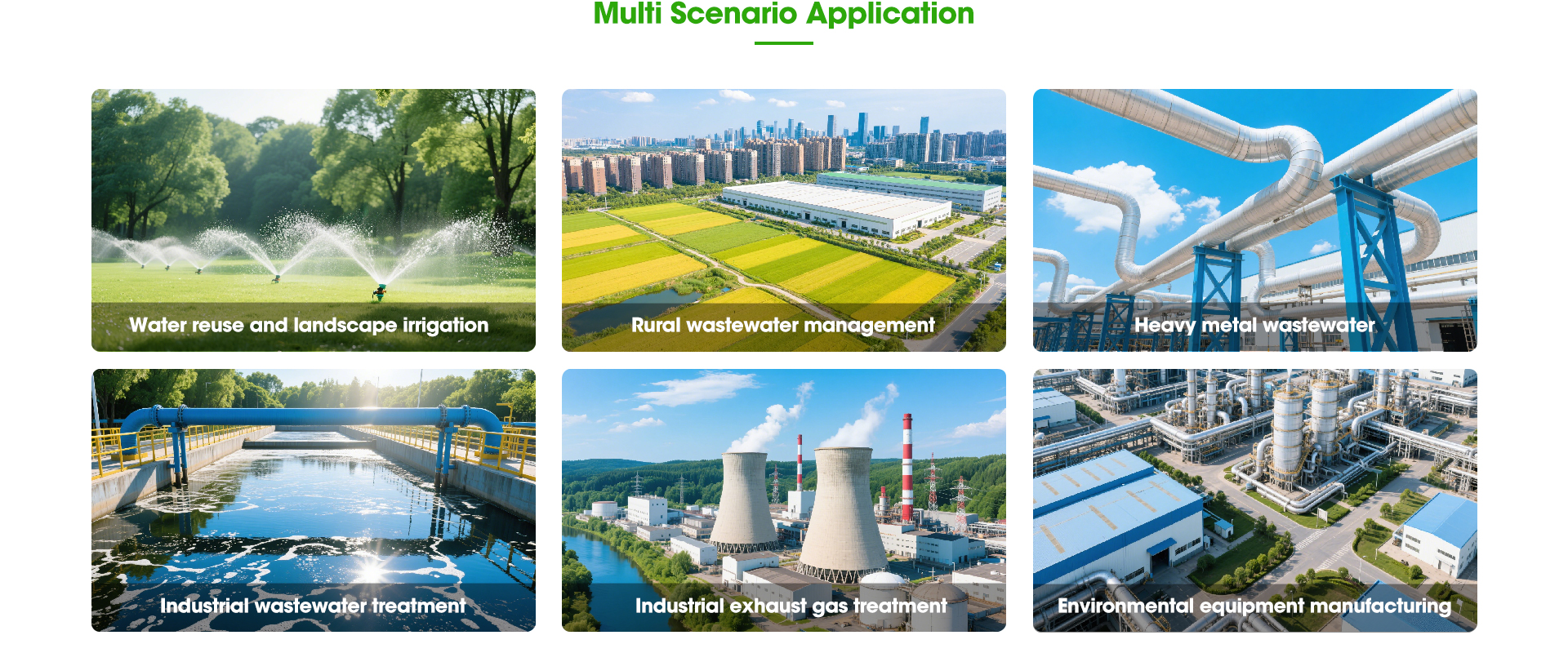 Multi Scenario Application

Water reuse and landscape irrigation

Rural wastewater management

Heavy metal wastewater

Industrial wastewater treatment

Industrial exhaust gas treatment

Environmental equipment manufacturing